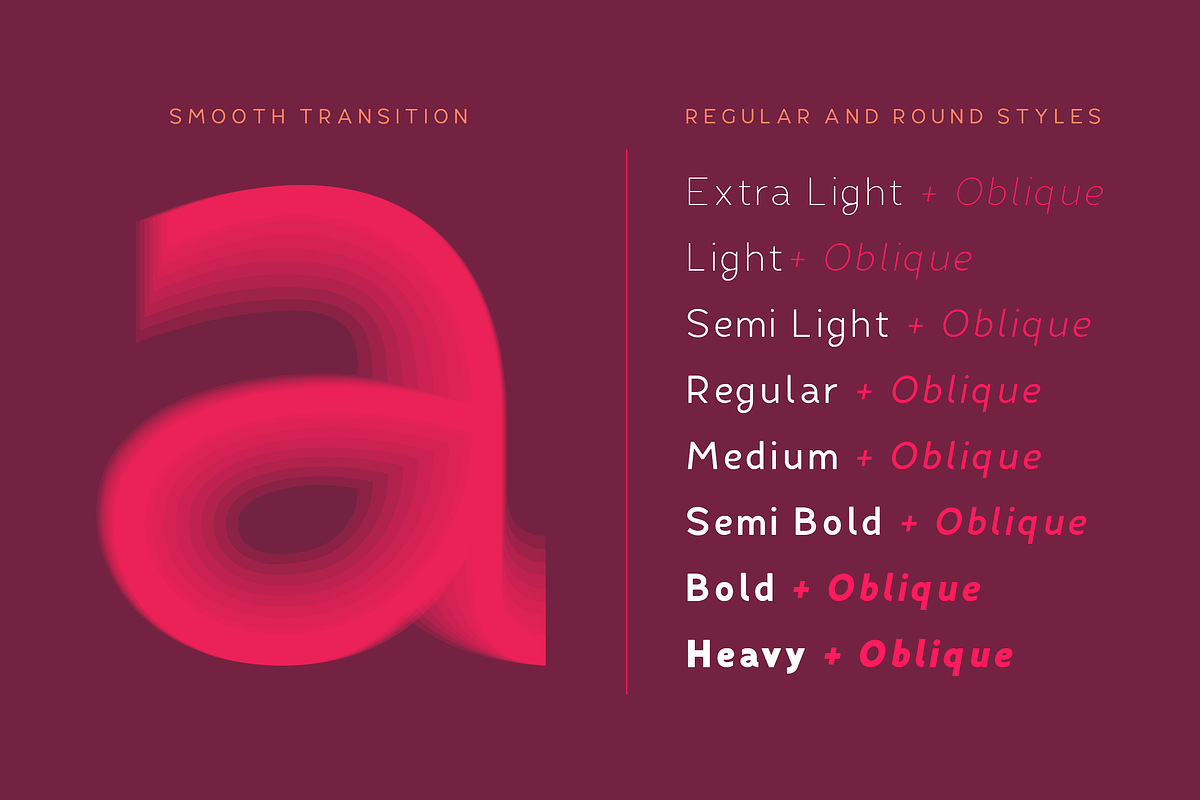 SMOOTH TRANSITION

a

REGULAR AND ROUND STYLES

Extra Light + Oblique
Light + Oblique
Semi Light + Oblique
Regular + Oblique
Medium + Oblique
Semi Bold + Oblique
Bold + Oblique
Heavy + Oblique